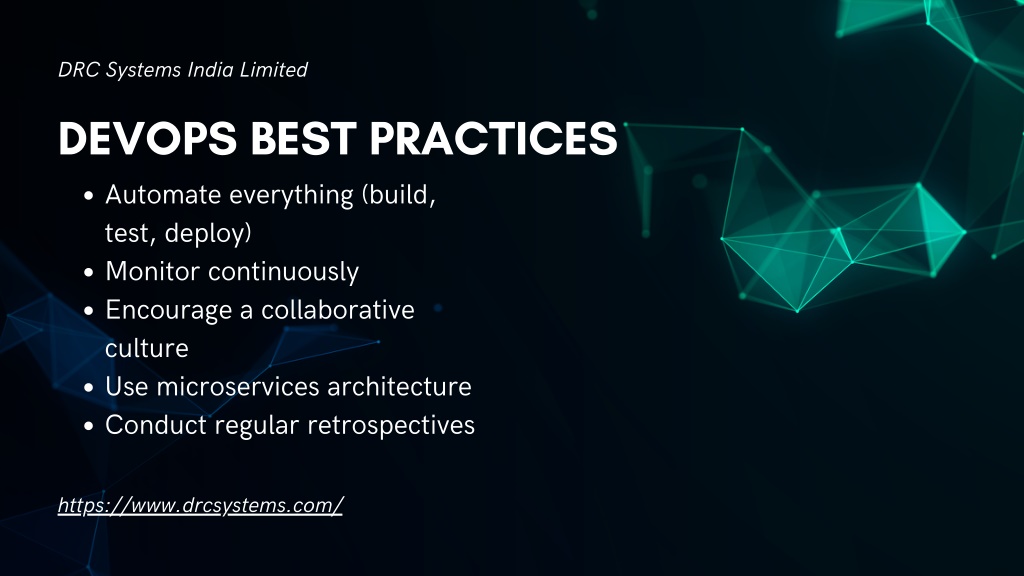 DRC Systems India Limited

DEVOPS BEST PRACTICES

- Automate everything (build, test, deploy)
- Monitor continuously
- Encourage a collaborative culture
- Use microservices architecture
- Conduct regular retrospectives

https://www.drcsystems.com/